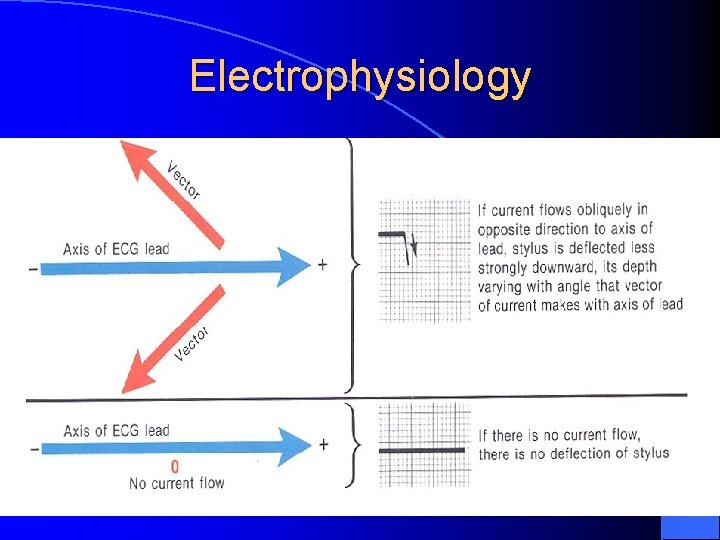 Electrophysiology

Vector

Axis of ECG lead

−

+

Vector

If current flows obliquely in opposite direction to axis of lead, stylus is deflected less strongly downward, its depth varying with angle that vector of current makes with axis of lead

Axis of ECG lead

−

+

0

No current flow

If there is no current flow, there is no deflection of stylus